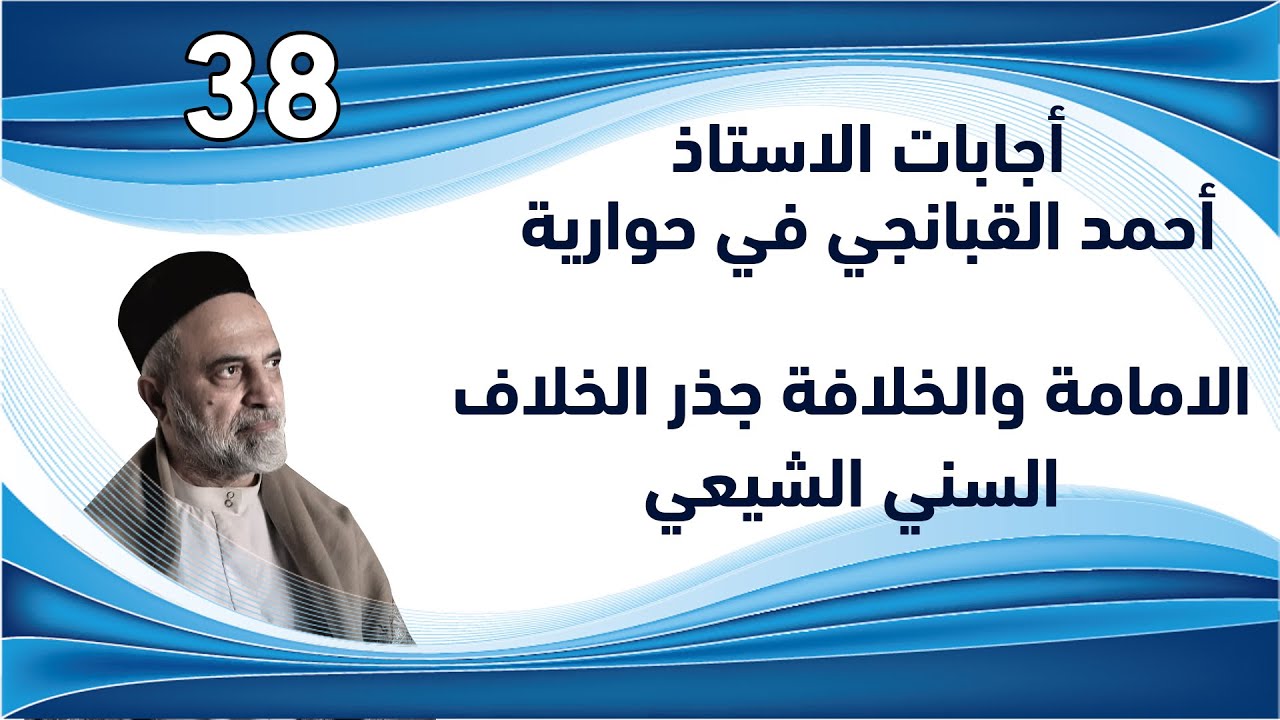 38

أجابات الاستاذ
أحمد القبانجي في حوارية

الامامة والخلافة جذر الخلاف
السني الشيعي